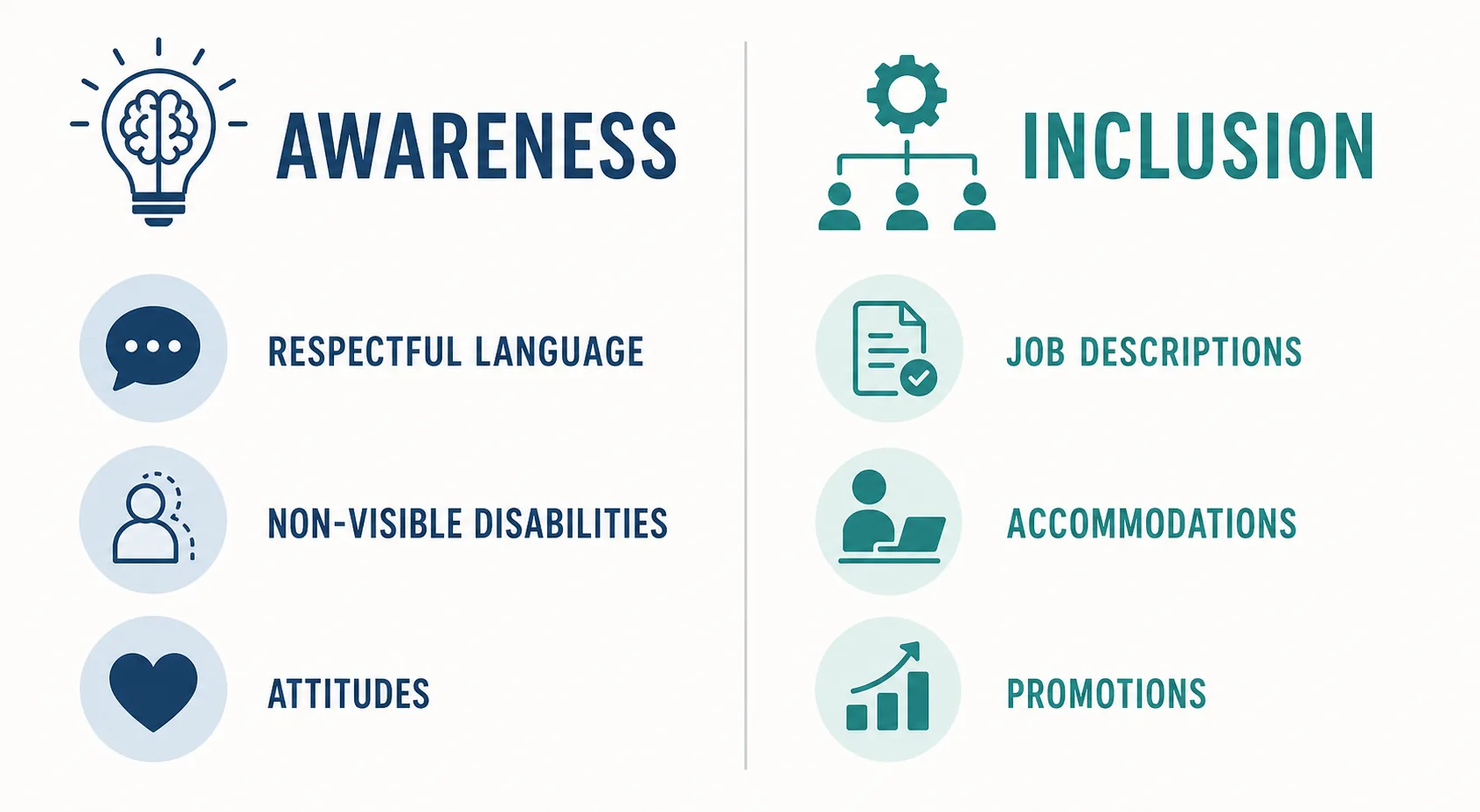 AWARENESS

RESPECTFUL LANGUAGE

NON-VISIBLE DISABILITIES

ATTITUDES

INCLUSION

JOB DESCRIPTIONS

ACCOMMODATIONS

PROMOTIONS